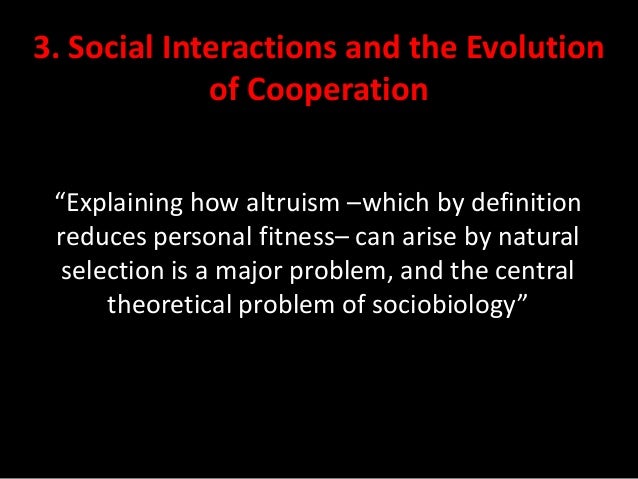 3. Social Interactions and the Evolution of Cooperation

“Explaining how altruism –which by definition reduces personal fitness– can arise by natural selection is a major problem, and the central theoretical problem of sociobiology”